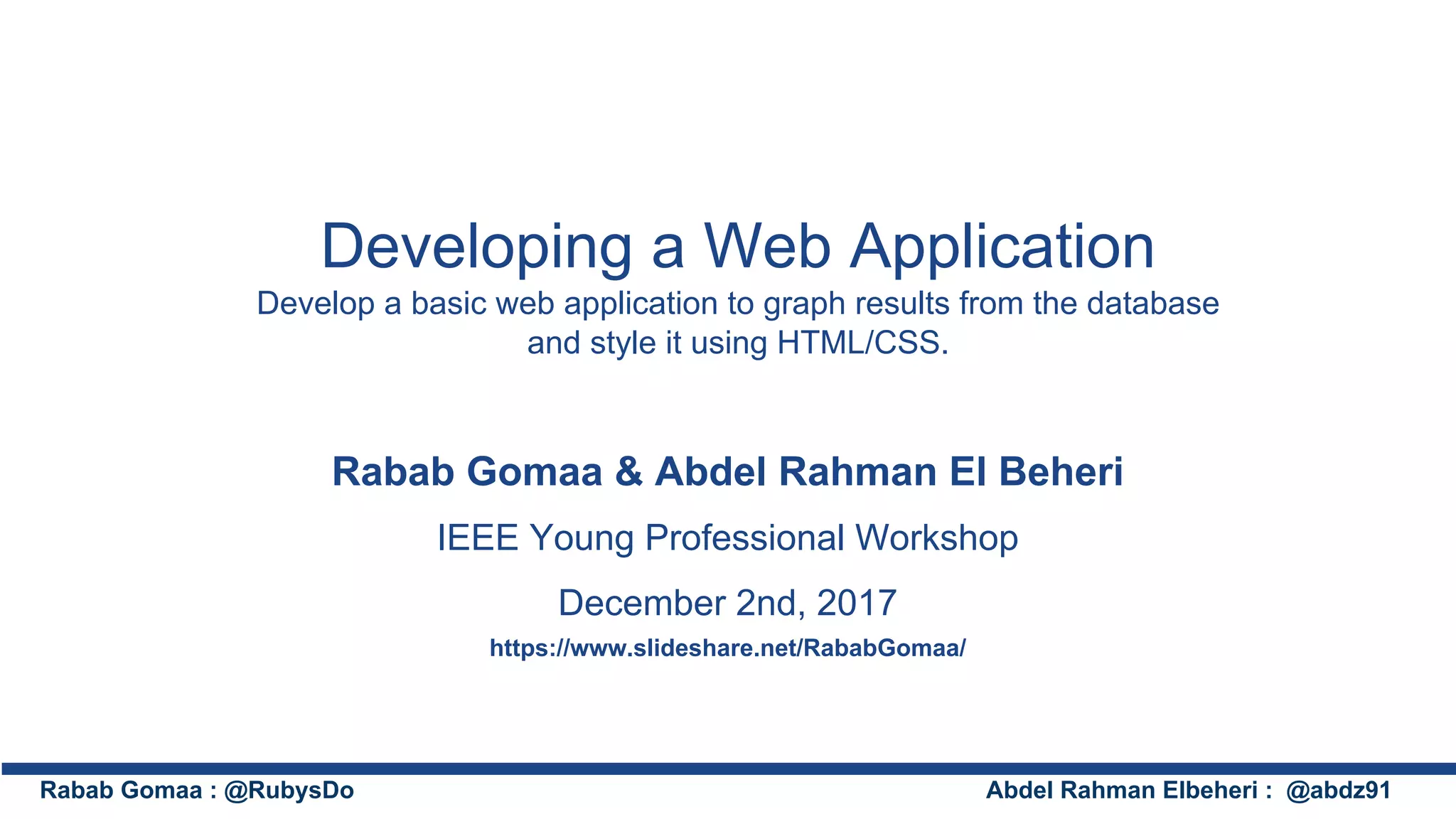 Developing a Web Application
Develop a basic web application to graph results from the database and style it using HTML/CSS.

Rabab Gomaa & Abdel Rahman El Beheri

IEEE Young Professional Workshop

December 2nd, 2017

https://www.slideshare.net/RababGomaa/

Rabab Gomaa : @RubysDo

Abdel Rahman Elbeheri : @abdz91